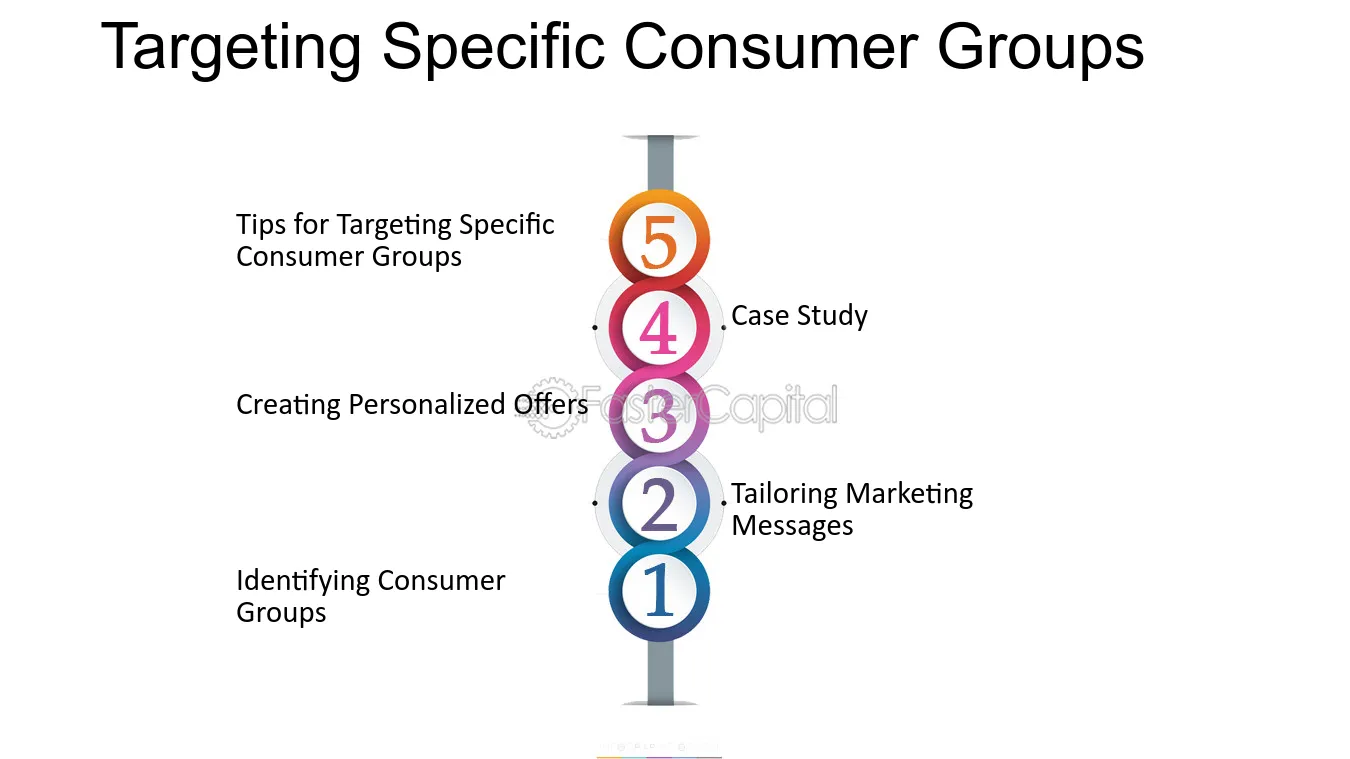 Targeting Specific Consumer Groups

Tips for Targeting Specific Consumer Groups

5

4

Case Study

Creating Personalized Offers

FasterCapital

3

2

Tailoring Marketing Messages

Identifying Consumer Groups

1